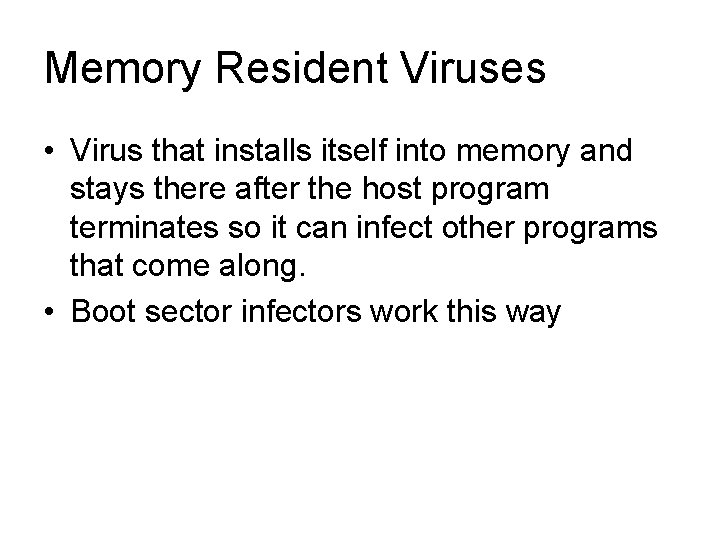 Memory Resident Viruses

• Virus that installs itself into memory and stays there after the host program terminates so it can infect other programs that come along.

• Boot sector infectors work this way